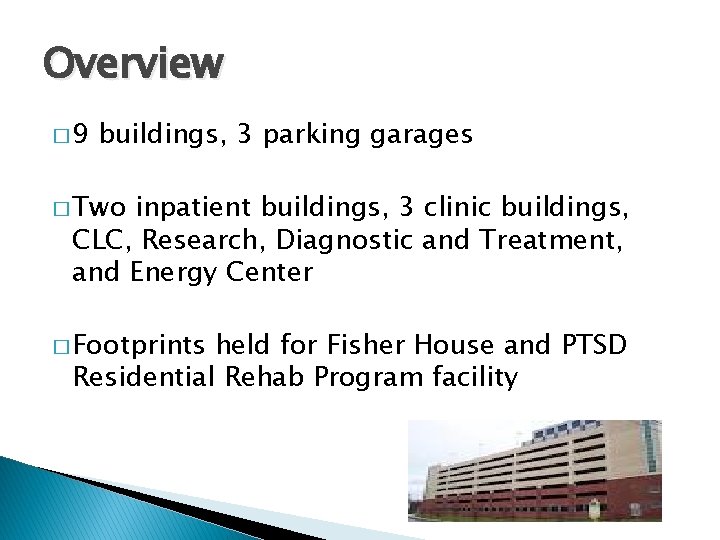 Overview

□ 9 buildings, 3 parking garages

□ Two inpatient buildings, 3 clinic buildings, CLC, Research, Diagnostic and Treatment, and Energy Center

□ Footprints held for Fisher House and PTSD Residential Rehab Program facility